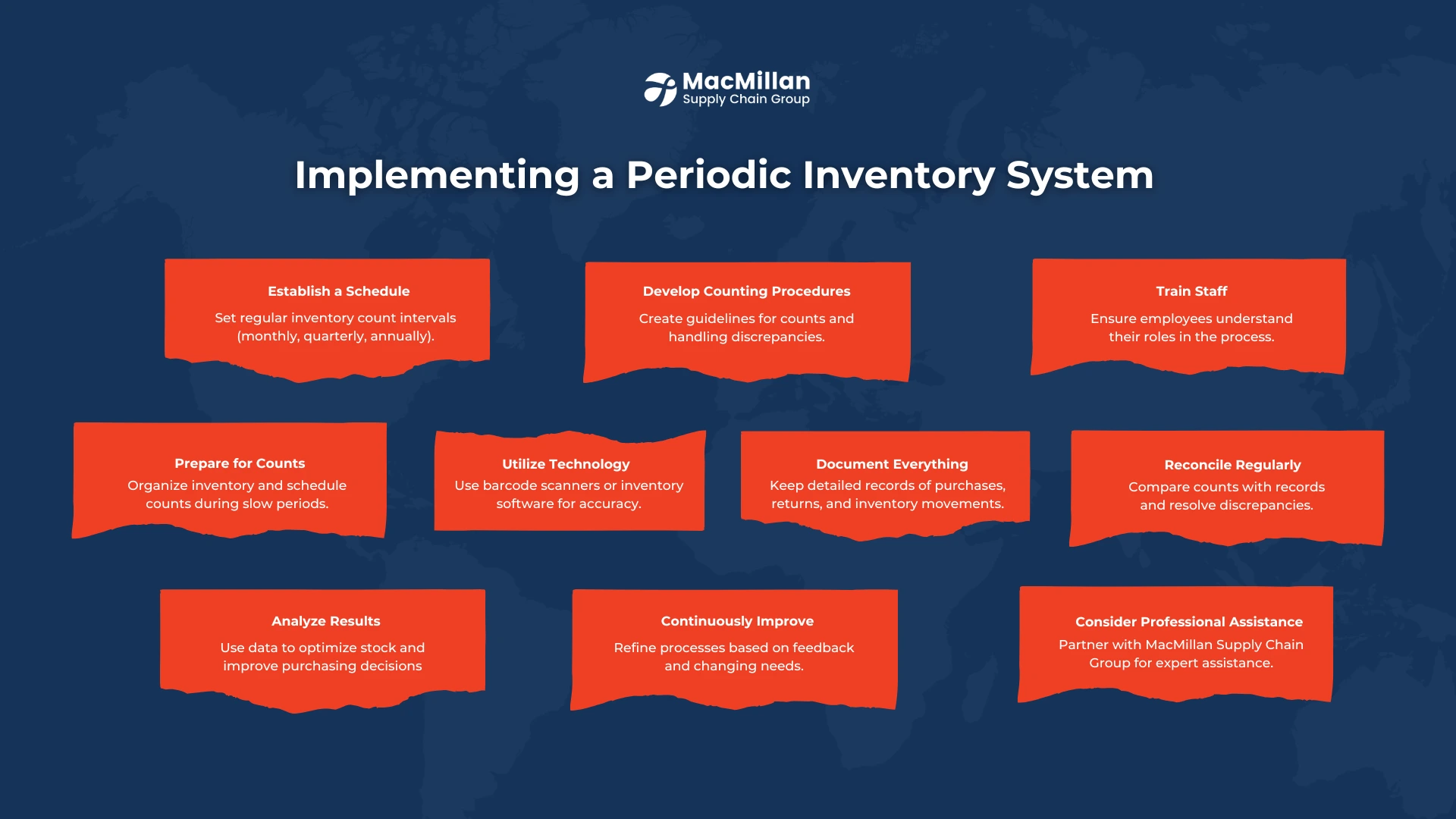 MacMillan
Supply Chain Group

Implementing a Periodic Inventory System

Establish a Schedule
Set regular inventory count intervals (monthly, quarterly, annually).

Develop Counting Procedures
Create guidelines for counts and handling discrepancies.

Train Staff
Ensure employees understand their roles in the process.

Prepare for Counts
Organize inventory and schedule counts during slow periods.

Utilize Technology
Use barcode scanners or inventory software for accuracy.

Document Everything
Keep detailed records of purchases, returns, and inventory movements.

Reconcile Regularly
Compare counts with records and resolve discrepancies.

Analyze Results
Use data to optimize stock and improve purchasing decisions

Continuously Improve
Refine processes based on feedback and changing needs.

Consider Professional Assistance
Partner with MacMillan Supply Chain Group for expert assistance.